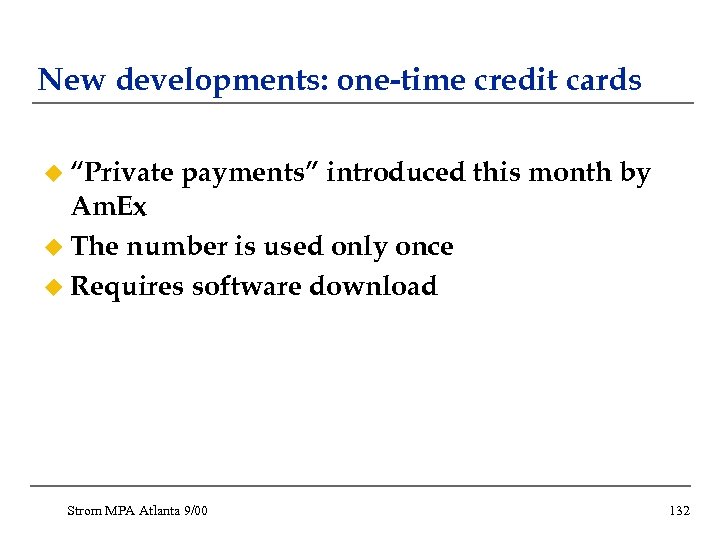 New developments: one-time credit cards

“Private payments” introduced this month by AmEx

The number is used only once

Requires software download

Strom MPA Atlanta 9/00

132